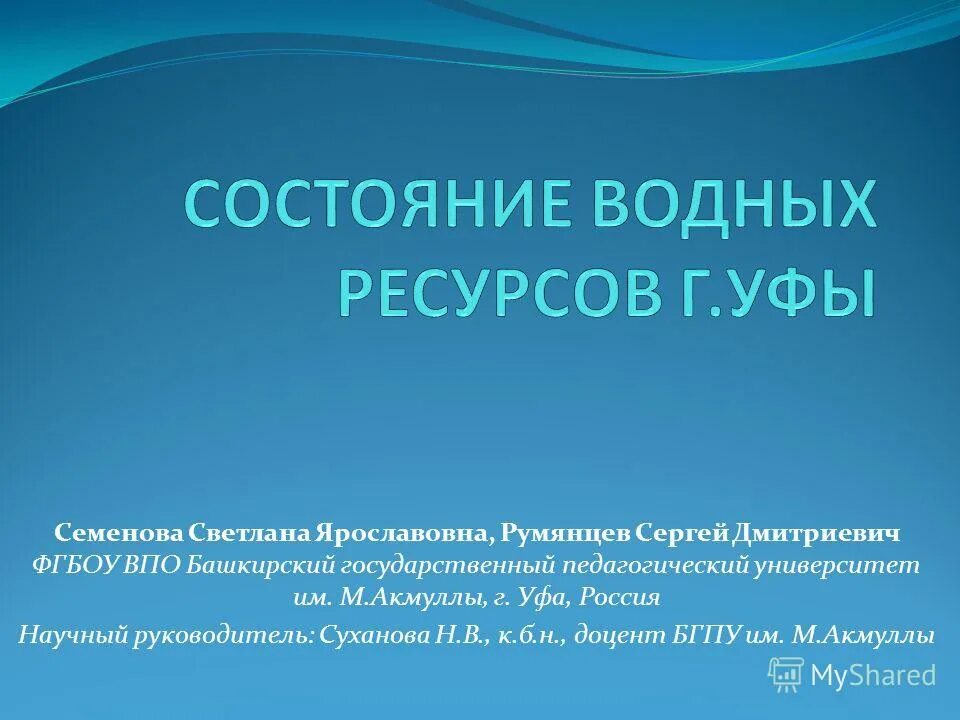 СОСТОЯНИЕ ВОДНЫХ РЕСУРСОВ Г.УФЫ

Семенова Светлана Ярославовна, Румянцев Сергей Дмитриевич
ФГБОУ ВПО Башкирский государственный педагогический университет им. М.Акмуллы, г. Уфа, Россия
Научный руководитель: Суханова Н.В., к.б.н., доцент БГПУ им. М.Акмуллы

MyShared